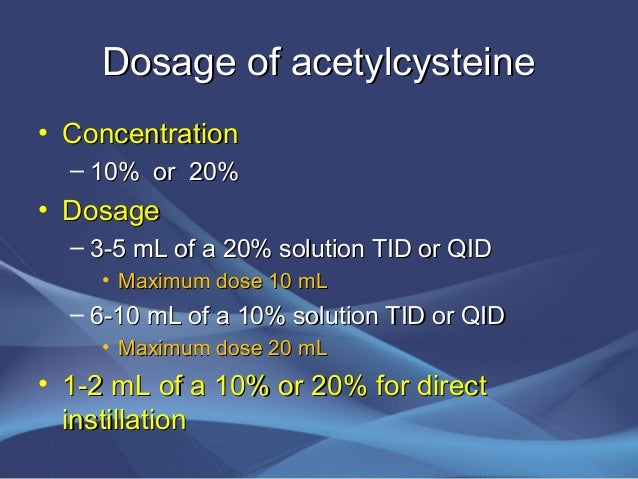 Dosage of acetylcysteine

• Concentration
– 10% or 20%
• Dosage
– 3-5 mL of a 20% solution TID or QID
• Maximum dose 10 mL
– 6-10 mL of a 10% solution TID or QID
• Maximum dose 20 mL
• 1-2 mL of a 10% or 20% for direct instillation